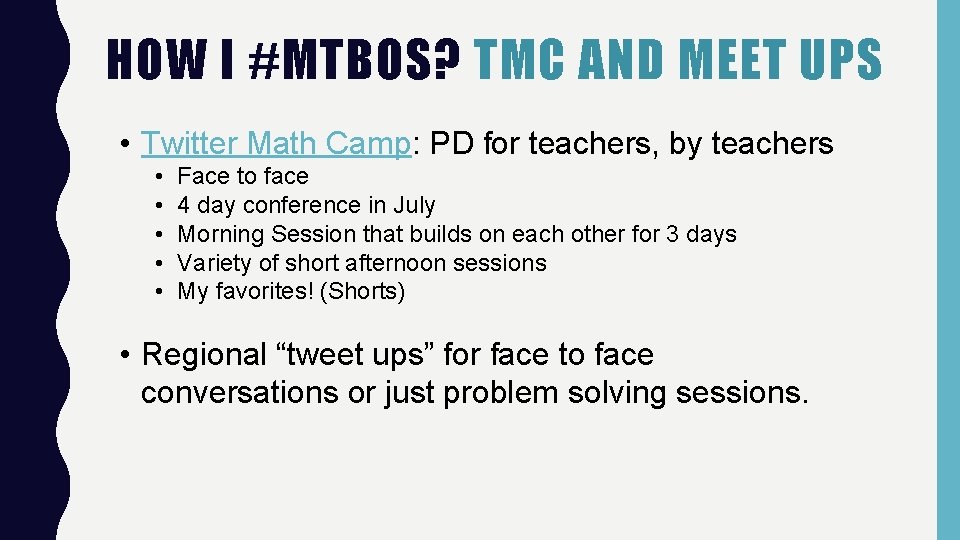 HOW I #MTBOS? TMC AND MEET UPS

• Twitter Math Camp: PD for teachers, by teachers
  • Face to face
  • 4 day conference in July
  • Morning Session that builds on each other for 3 days
  • Variety of short afternoon sessions
  • My favorites! (Shorts)

• Regional “tweet ups” for face to face conversations or just problem solving sessions.